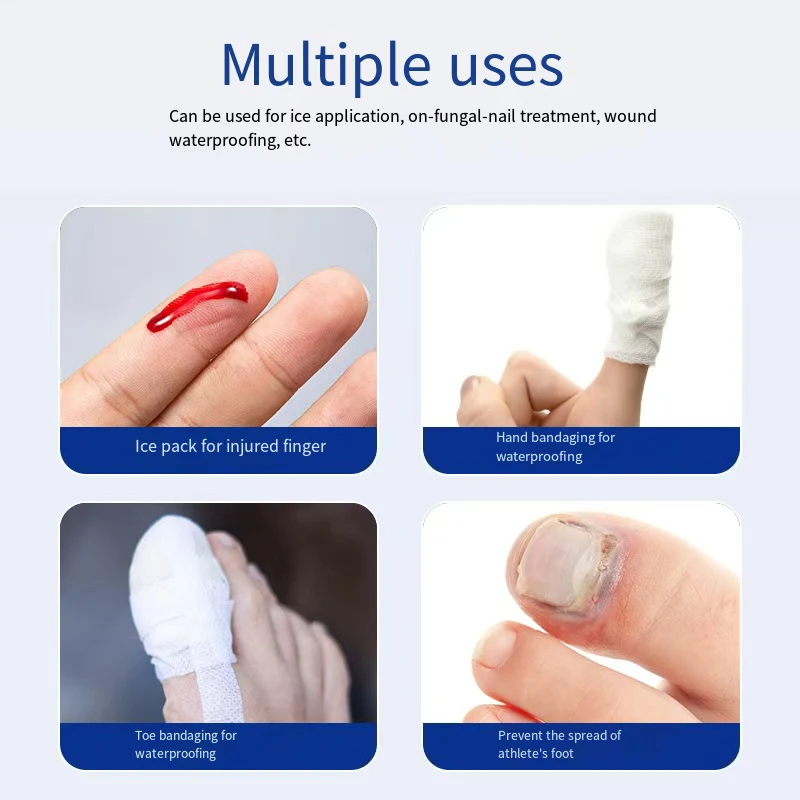 Multiple uses

Can be used for ice application, on-fungal-nail treatment, wound waterproofing, etc.

Ice pack for injured finger

Hand bandaging for waterproofing

Toe bandaging for waterproofing

Prevent the spread of athlete's foot